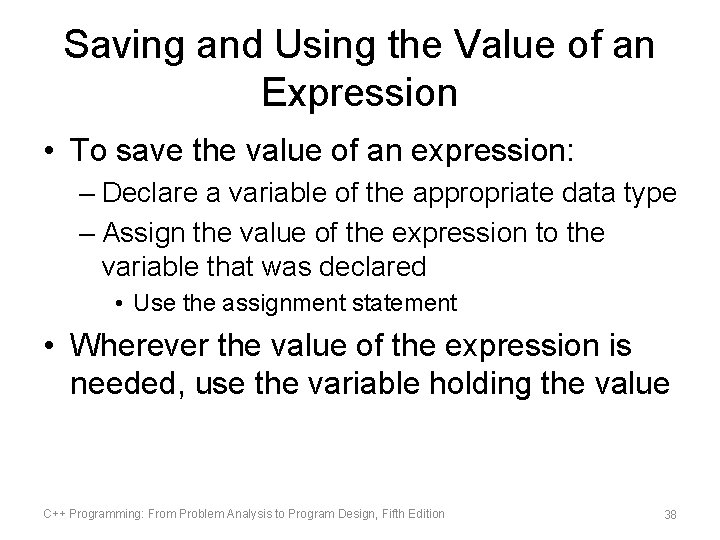 Saving and Using the Value of an Expression

• To save the value of an expression:
– Declare a variable of the appropriate data type
– Assign the value of the expression to the variable that was declared
• Use the assignment statement

• Wherever the value of the expression is needed, use the variable holding the value

C++ Programming: From Problem Analysis to Program Design, Fifth Edition

38